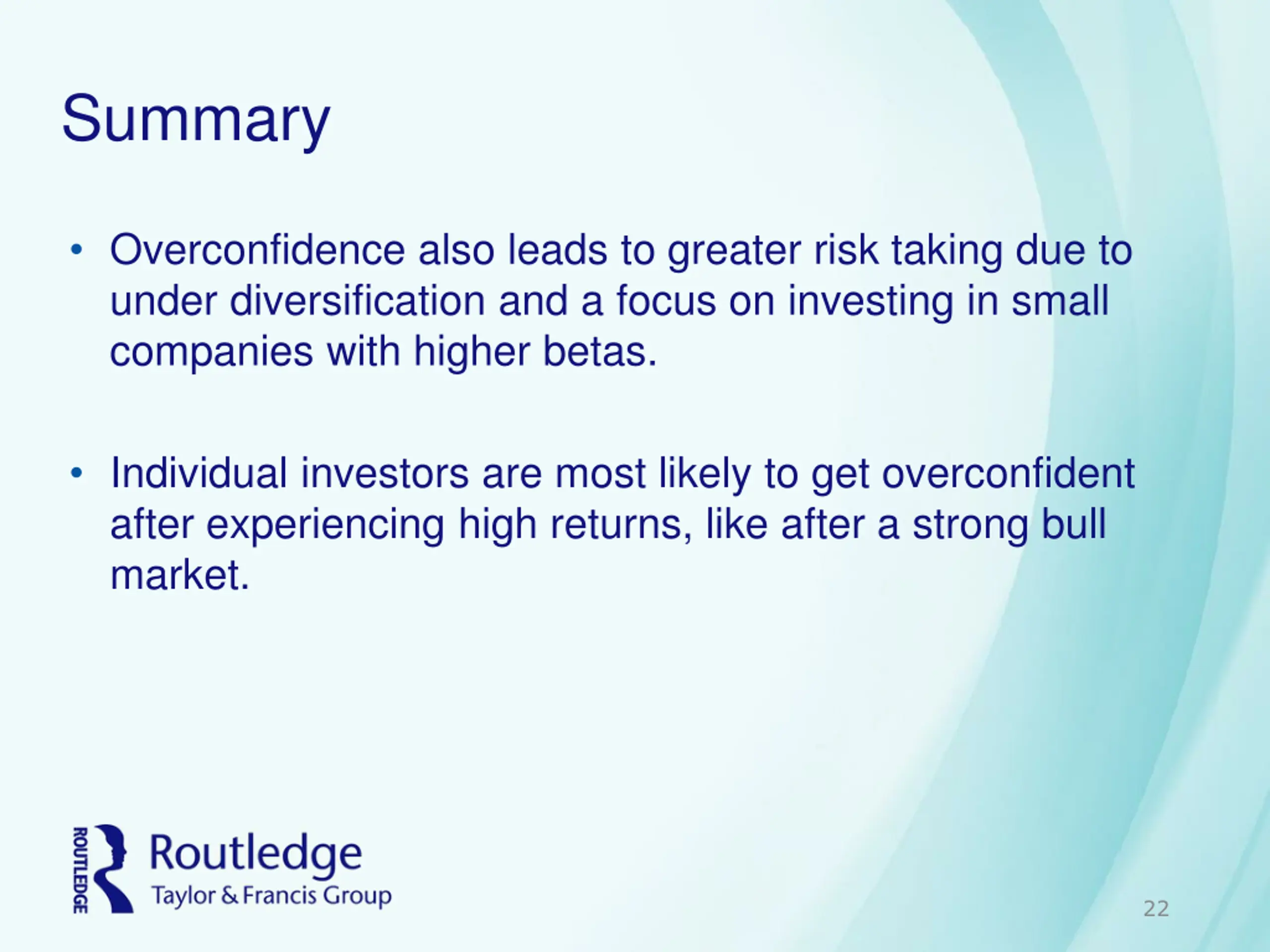 Summary

• Overconfidence also leads to greater risk taking due to under diversification and a focus on investing in small companies with higher betas.

• Individual investors are most likely to get overconfident after experiencing high returns, like after a strong bull market.

ROUTLEDGE Routledge Taylor & Francis Group

22